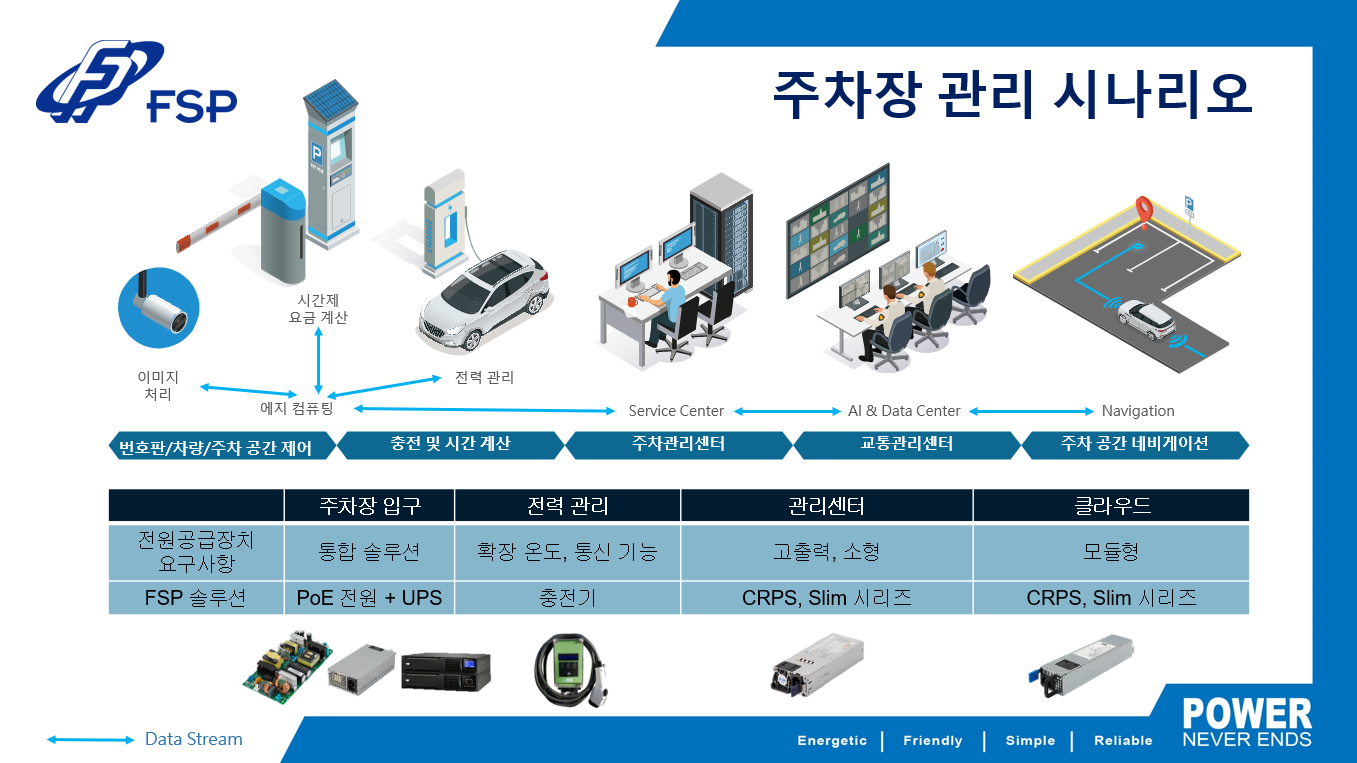 FSP

주차장 관리 시나리오

시간제
요금 계산

이미지
처리

전력 관리

에지 컴퓨팅

Service Center

AI & Data Center

Navigation

번호판/차량/주차 공간 제어

충전 및 시간 계산

주차관리센터

교통관리센터

주차 공간 네비게이션

| | 주차장 입구 | 전력 관리 | 관리센터 | 클라우드 |
|---|---|---|---|---|
| 전원공급장치 요구사항 | 통합 솔루션 | 확장 온도, 통신 기능 | 고출력, 소형 | 모듈형 |
| FSP 솔루션 | PoE 전원 + UPS | 충전기 | CRPS, Slim 시리즈 | CRPS, Slim 시리즈 |

Data Stream

Energetic | Friendly | Simple | Reliable

POWER
NEVER ENDS